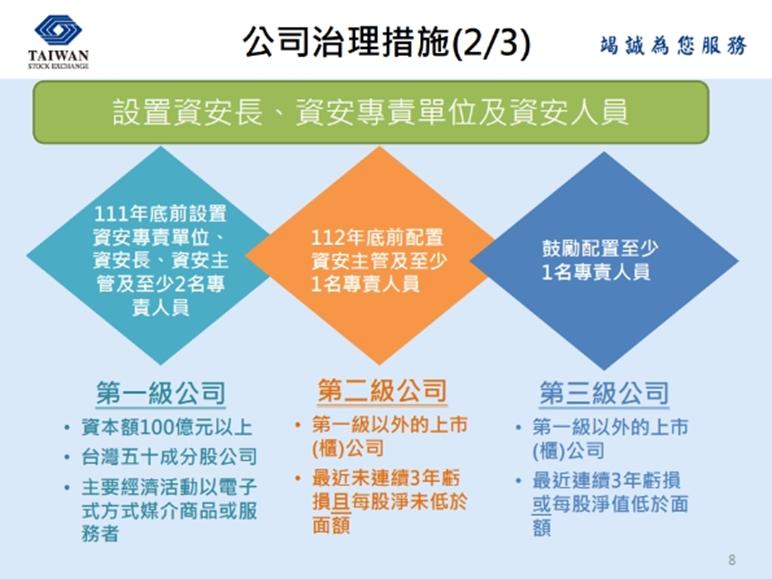 TAIWAN
STOCK EXCHANGE

公司治理措施(2/3)

竭誠為您服務

設置資安長、資安專責單位及資安人員

111年底前設置資安專責單位、資安長、資安主管及至少2名專責人員

112年底前配置資安主管及至少1名專責人員

鼓勵配置至少1名專責人員

第一級公司

• 資本額100億元以上
• 台灣五十成分股公司
• 主要經濟活動以電子式方式媒介商品或服務者

第二級公司

• 第一級以外的上市(櫃)公司
• 最近未連續3年虧損且每股淨未低於面額

第三級公司

• 第一級以外的上市(櫃)公司
• 最近連續3年虧損或每股淨值低於面額

8